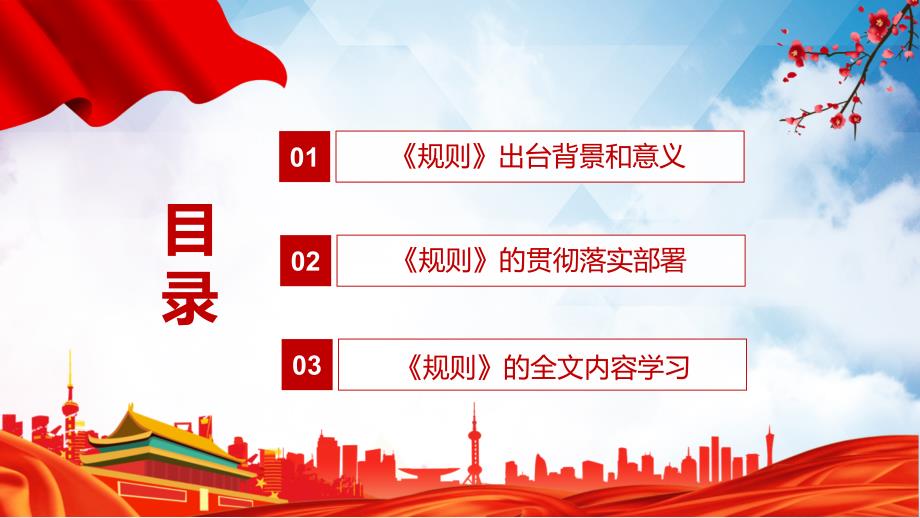 目录

01 《规则》出台背景和意义

02 《规则》的贯彻落实部署

03 《规则》的全文内容学习